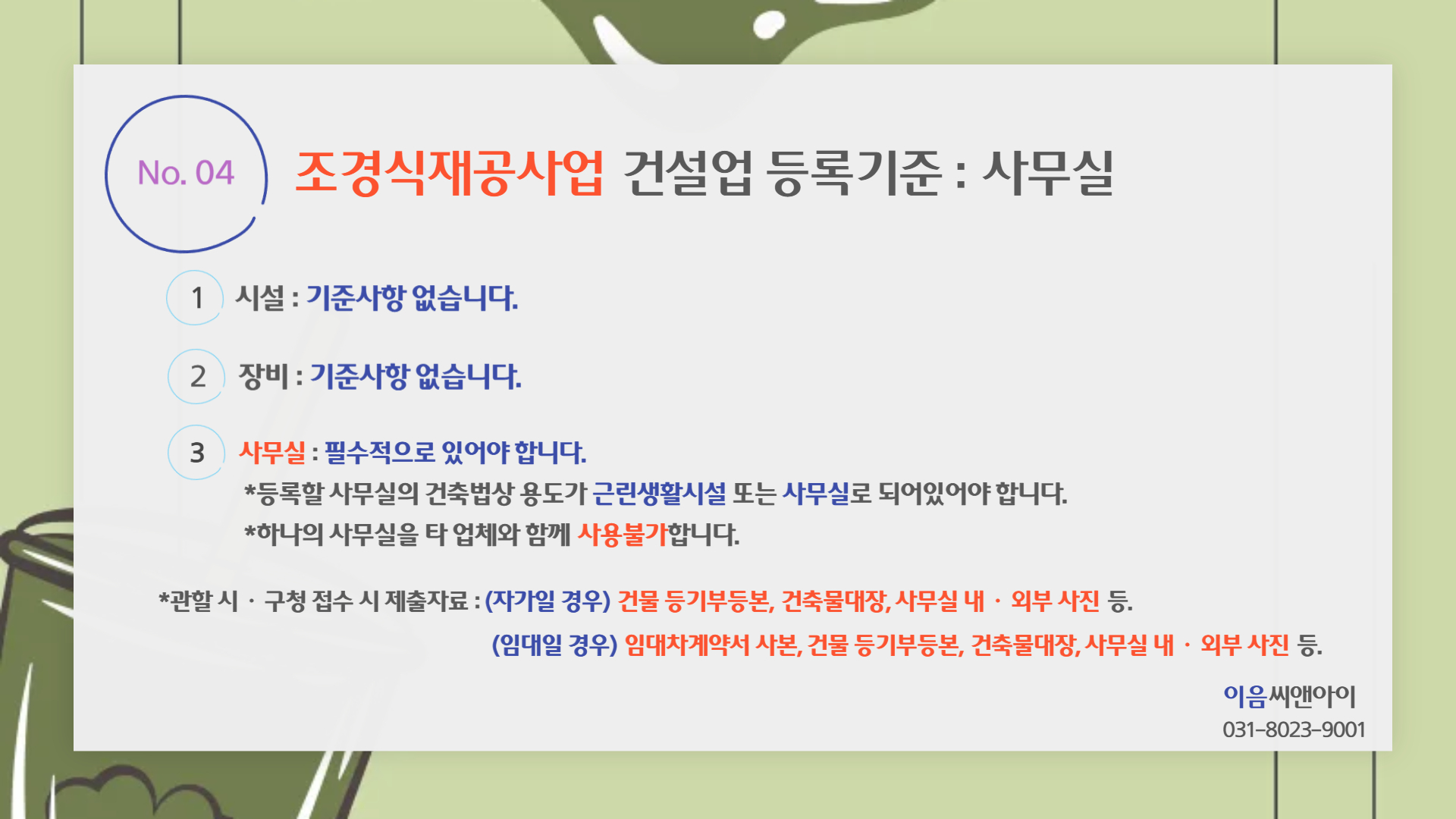 No. 04

조경식재공사업 건설업 등록기준 : 사무실

1 시설 : 기준사항 없습니다.

2 장비 : 기준사항 없습니다.

3 사무실 : 필수적으로 있어야 합니다.
*등록할 사무실의 건축법상 용도가 근린생활시설 또는 사무실로 되어있어야 합니다.
*하나의 사무실을 타 업체와 함께 사용불가합니다.

*관할 시 · 구청 접수 시 제출자료 : (자가일 경우) 건물 등기부등본, 건축물대장, 사무실 내 · 외부 사진 등.
(임대일 경우) 임대차계약서 사본, 건물 등기부등본, 건축물대장, 사무실 내 · 외부 사진 등.

이음씨앤아이
031-8023-9001